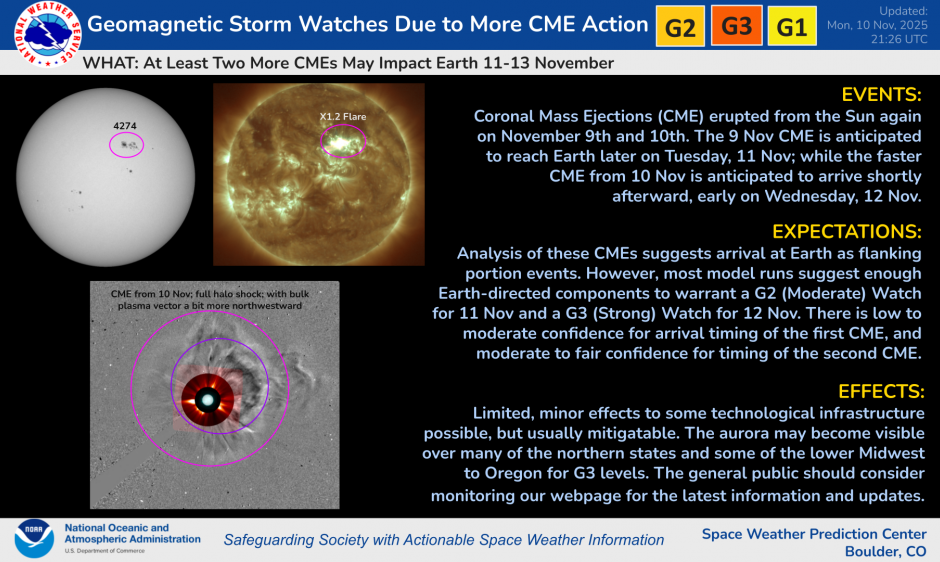 NATIONAL WEATHER SERVICE

Geomagnetic Storm Watches Due to More CME Action

G2 G3 G1

Updated: Mon, 10 Nov, 2025 21:26 UTC

WHAT: At Least Two More CMEs May Impact Earth 11-13 November

4274

X1.2 Flare

CME from 10 Nov; full halo shock; with bulk plasma vector a bit more northwestward

EVENTS:

Coronal Mass Ejections (CME) erupted from the Sun again on November 9th and 10th. The 9 Nov CME is anticipated to reach Earth later on Tuesday, 11 Nov; while the faster CME from 10 Nov is anticipated to arrive shortly afterward, early on Wednesday, 12 Nov.

EXPECTATIONS:

Analysis of these CMEs suggests arrival at Earth as flanking portion events. However, most model runs suggest enough Earth-directed components to warrant a G2 (Moderate) Watch for 11 Nov and a G3 (Strong) Watch for 12 Nov. There is low to moderate confidence for arrival timing of the first CME, and moderate to fair confidence for timing of the second CME.

EFFECTS:

Limited, minor effects to some technological infrastructure possible, but usually mitigatable. The aurora may become visible over many of the northern states and some of the lower Midwest to Oregon for G3 levels. The general public should consider monitoring our webpage for the latest information and updates.

NOAA

National Oceanic and Atmospheric Administration
U.S. Department of Commerce

Safeguarding Society with Actionable Space Weather Information

Space Weather Prediction Center
Boulder, CO